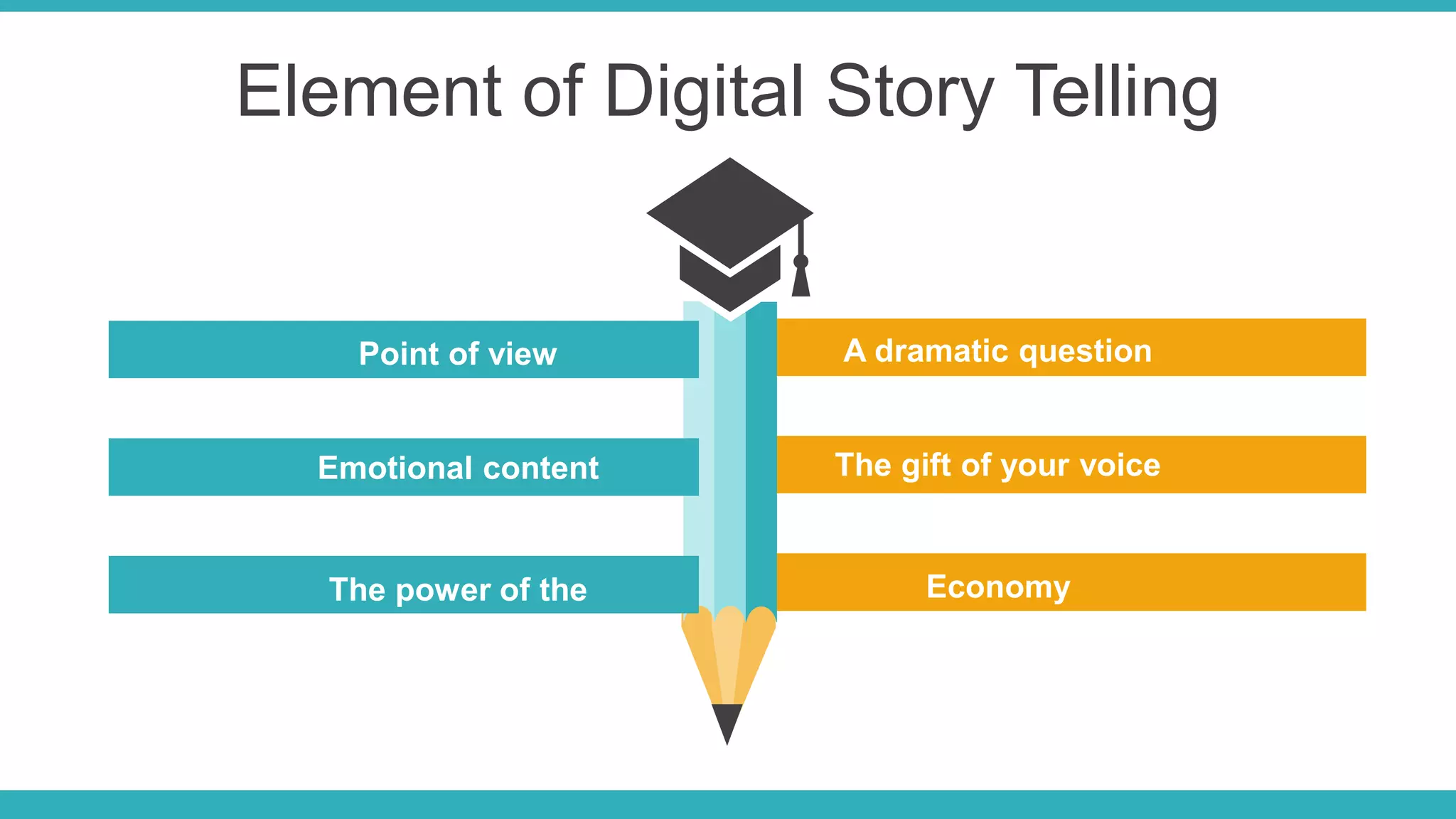 Element of Digital Story Telling

Point of view

Emotional content

The power of the

A dramatic question

The gift of your voice

Economy